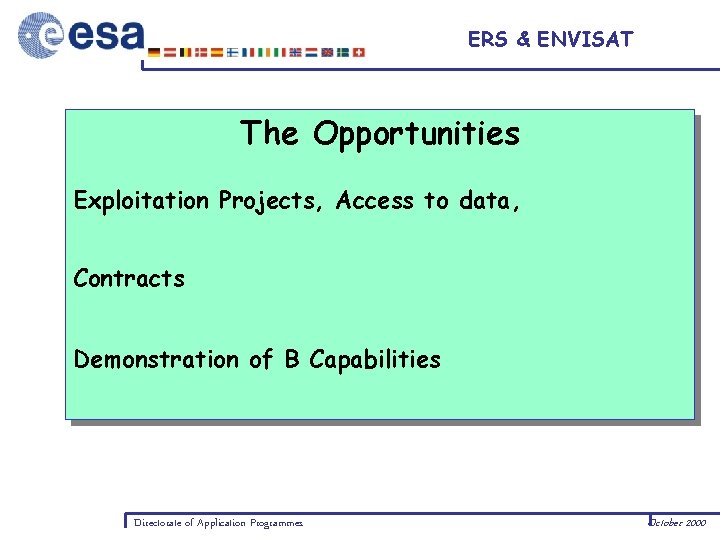 esa

ERS & ENVISAT

The Opportunities

Exploitation Projects, Access to data,

Contracts

Demonstration of B Capabilities

Directorate of Application Programmes

October 2000